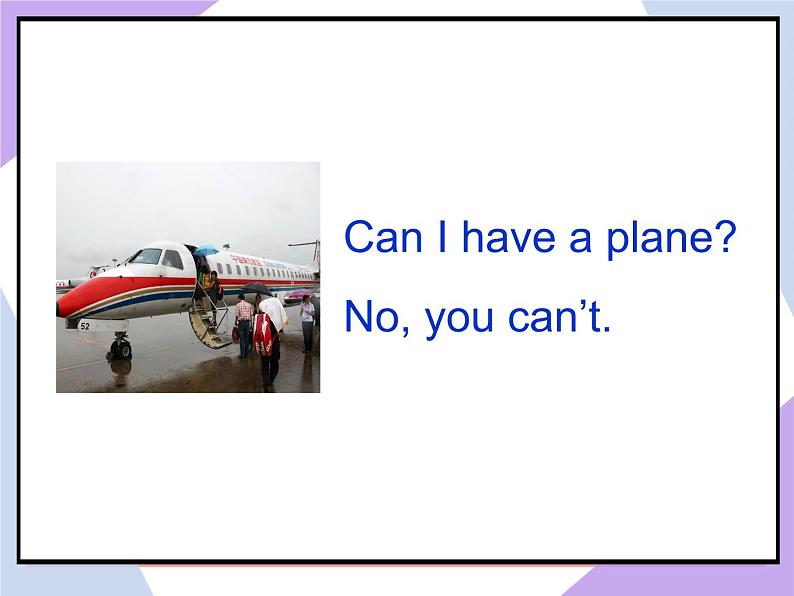 52

Can I have a plane?

No, you can’t.